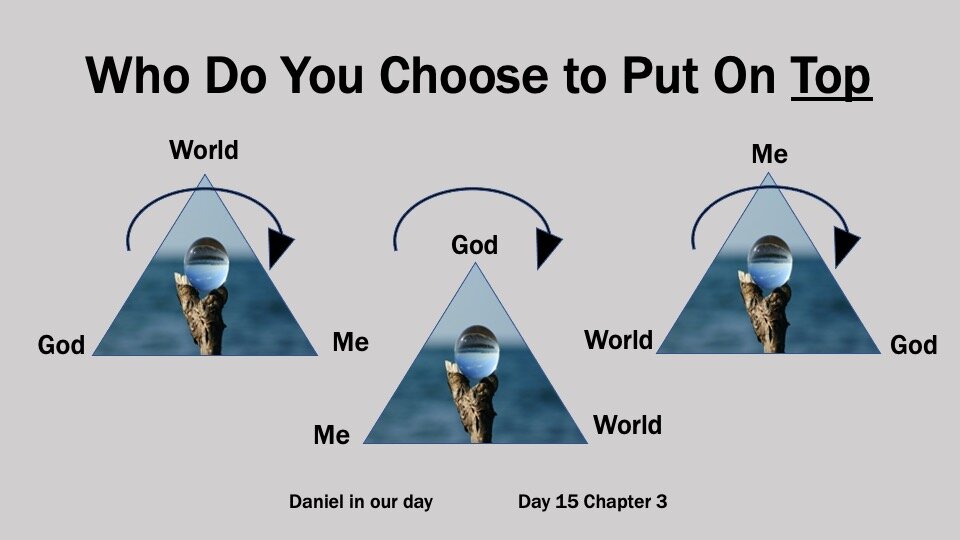 Who Do You Choose to Put On Top

World

God

Me

God

Me

World

Me

World

God

Daniel in our day

Day 15 Chapter 3